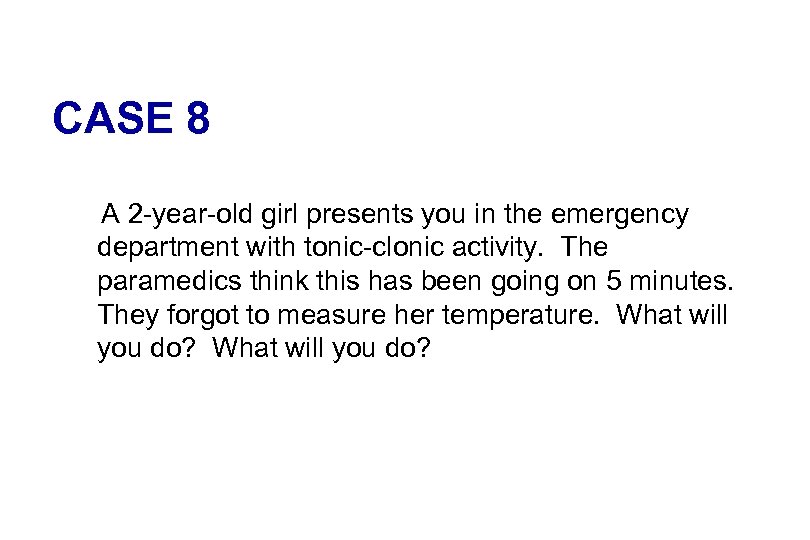 CASE 8

A 2-year-old girl presents you in the emergency department with tonic-clonic activity. The paramedics think this has been going on 5 minutes. They forgot to measure her temperature. What will you do? What will you do?